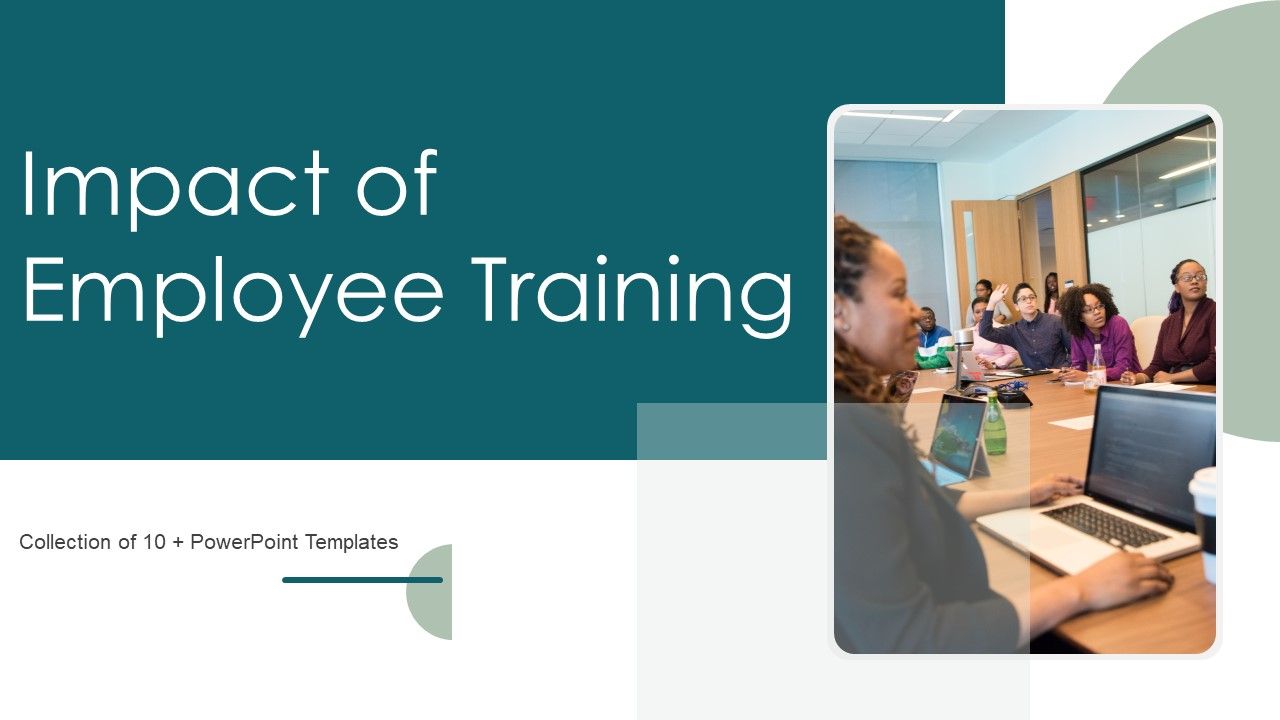 Impact of Employee Training

Collection of 10 + PowerPoint Templates